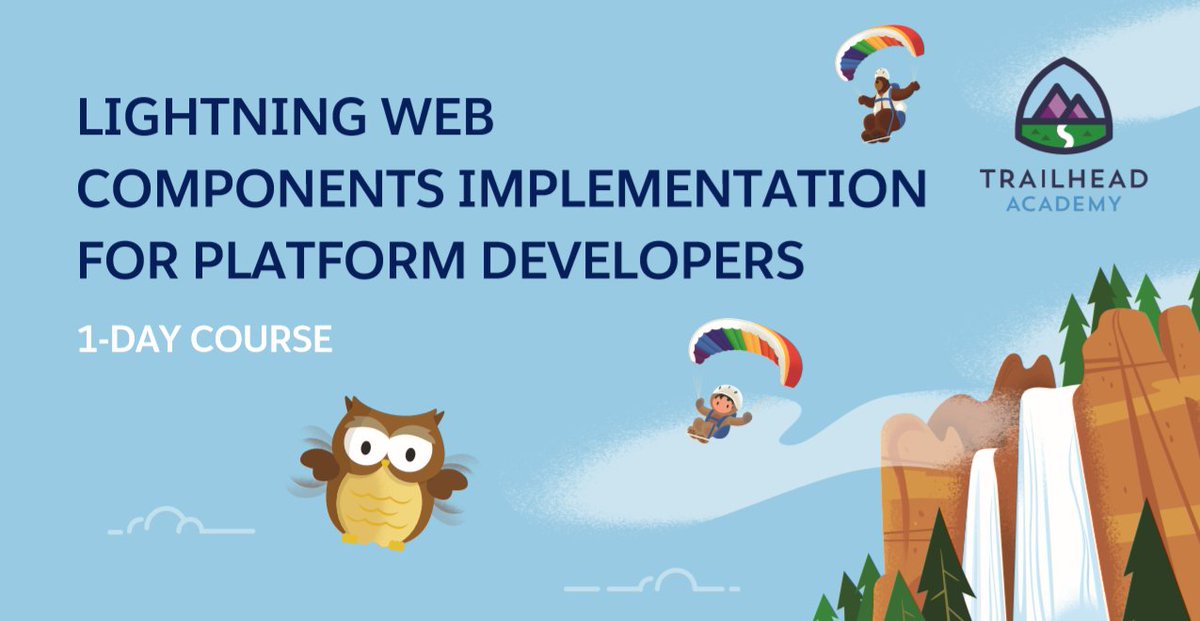 LIGHTNING WEB COMPONENTS IMPLEMENTATION FOR PLATFORM DEVELOPERS

1-DAY COURSE

TRAILHEAD ACADEMY